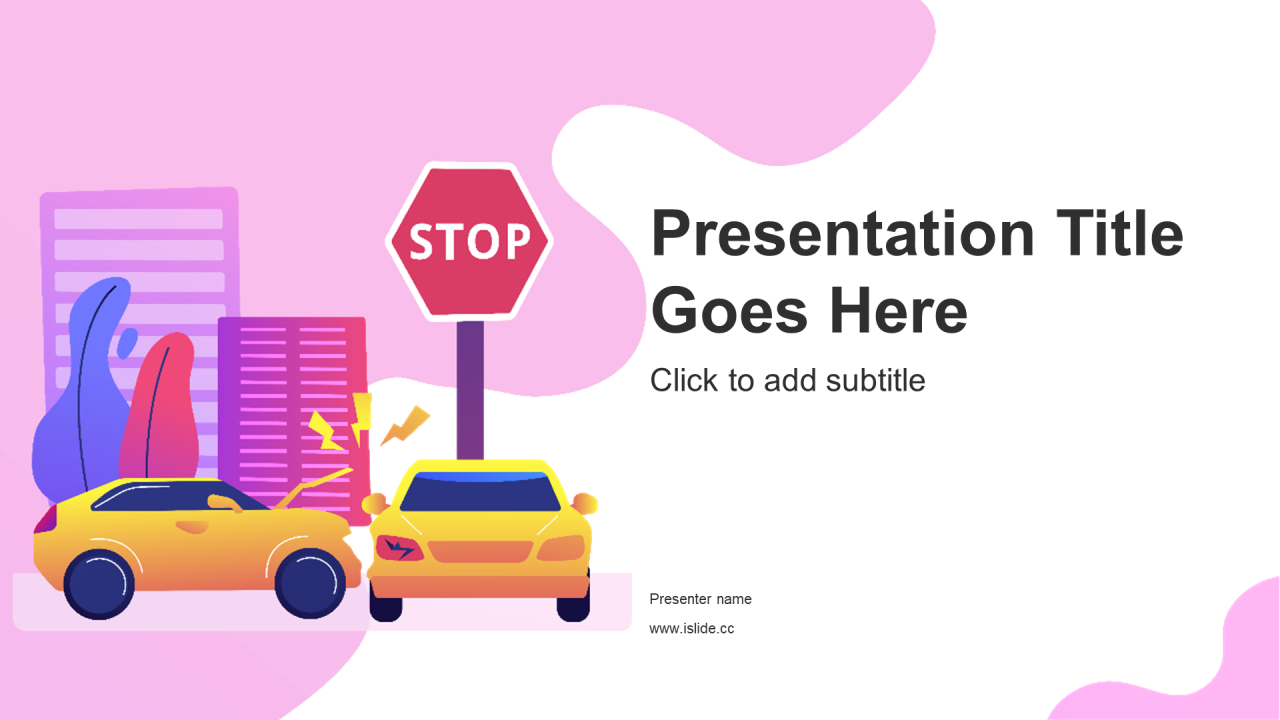 STOP

Presentation Title Goes Here

Click to add subtitle

Presenter name

www.islide.cc